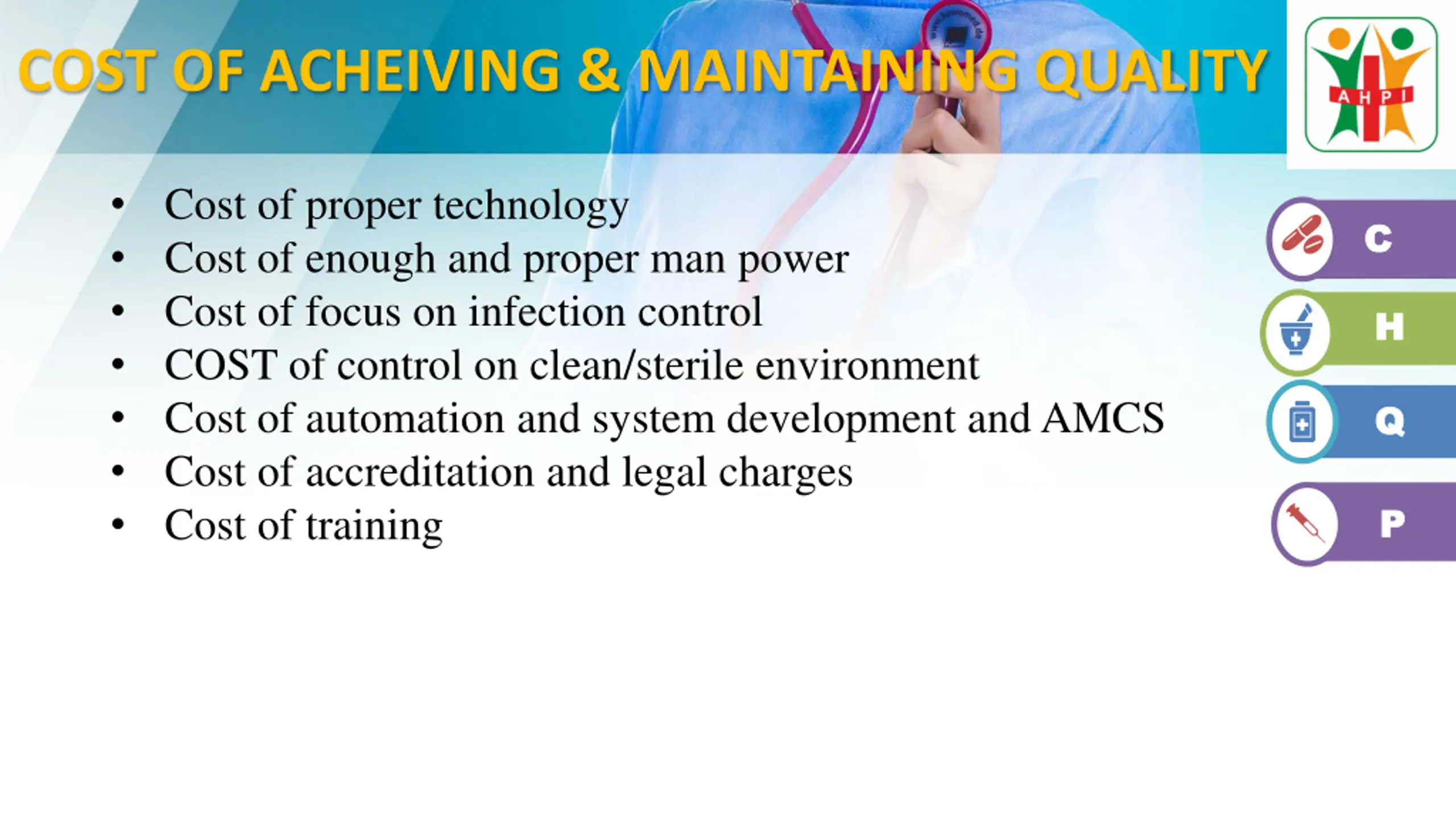 COST OF ACHEIVING & MAINTAINING QUALITY

AHPI

- Cost of proper technology
- Cost of enough and proper man power
- Cost of focus on infection control
- COST of control on clean/sterile environment
- Cost of automation and system development and AMCS
- Cost of accreditation and legal charges
- Cost of training

C

H

Q

P